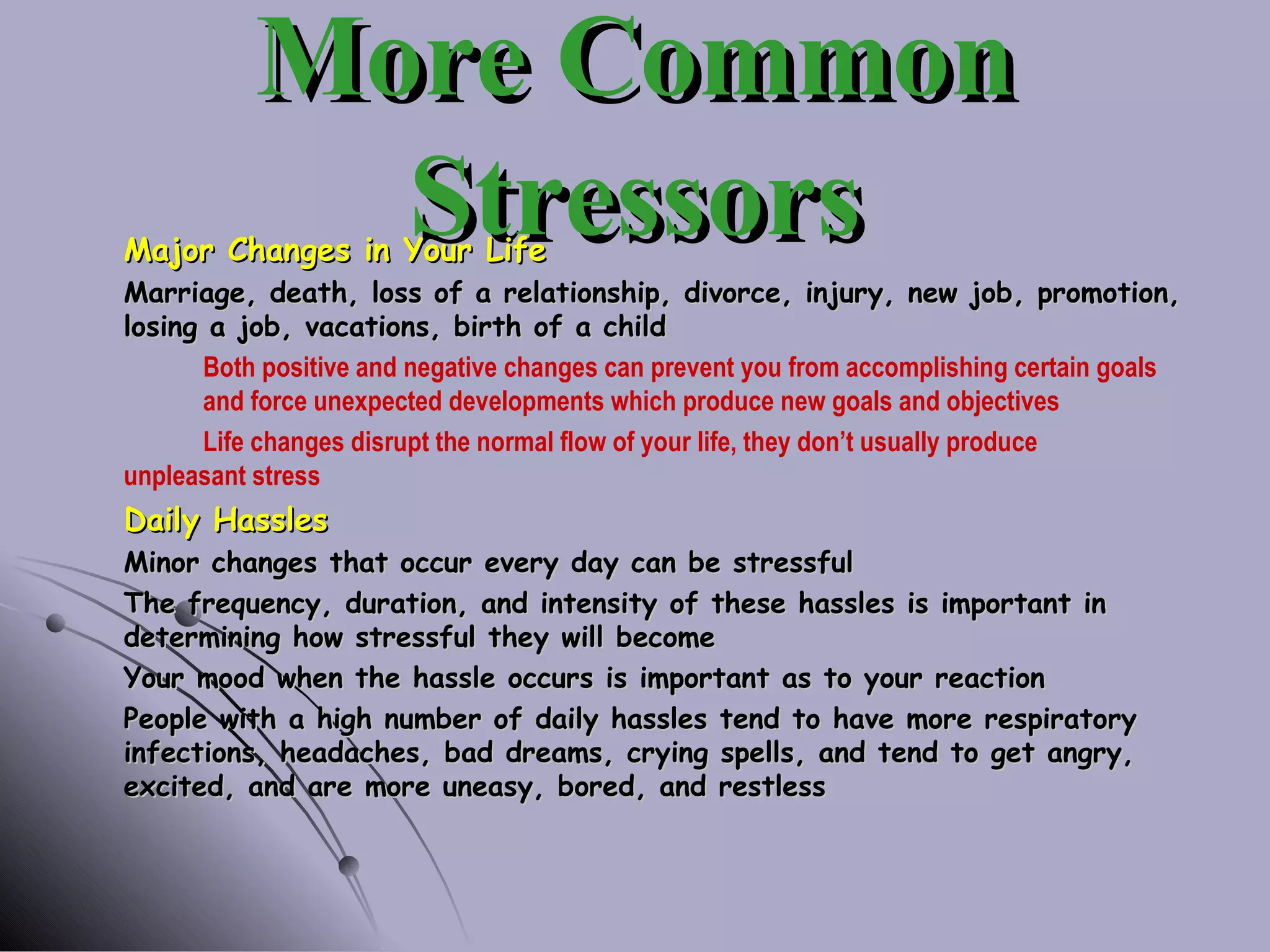 More Common Stressors

Major Changes in Your Life

Marriage, death, loss of a relationship, divorce, injury, new job, promotion, losing a job, vacations, birth of a child

Both positive and negative changes can prevent you from accomplishing certain goals and force unexpected developments which produce new goals and objectives

Life changes disrupt the normal flow of your life, they don't usually produce unpleasant stress

Daily Hassles

Minor changes that occur every day can be stressful

The frequency, duration, and intensity of these hassles is important in determining how stressful they will become

Your mood when the hassle occurs is important as to your reaction

People with a high number of daily hassles tend to have more respiratory infections, headaches, bad dreams, crying spells, and tend to get angry, excited, and are more uneasy, bored, and restless